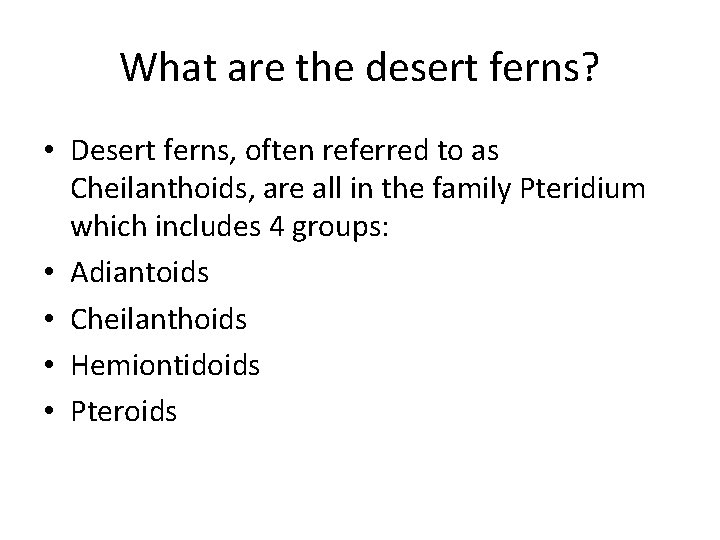 What are the desert ferns?

• Desert ferns, often referred to as Cheilanthoids, are all in the family Pteridium which includes 4 groups:
• Adiantoids
• Cheilanthoids
• Hemiontidoids
• Pteroids